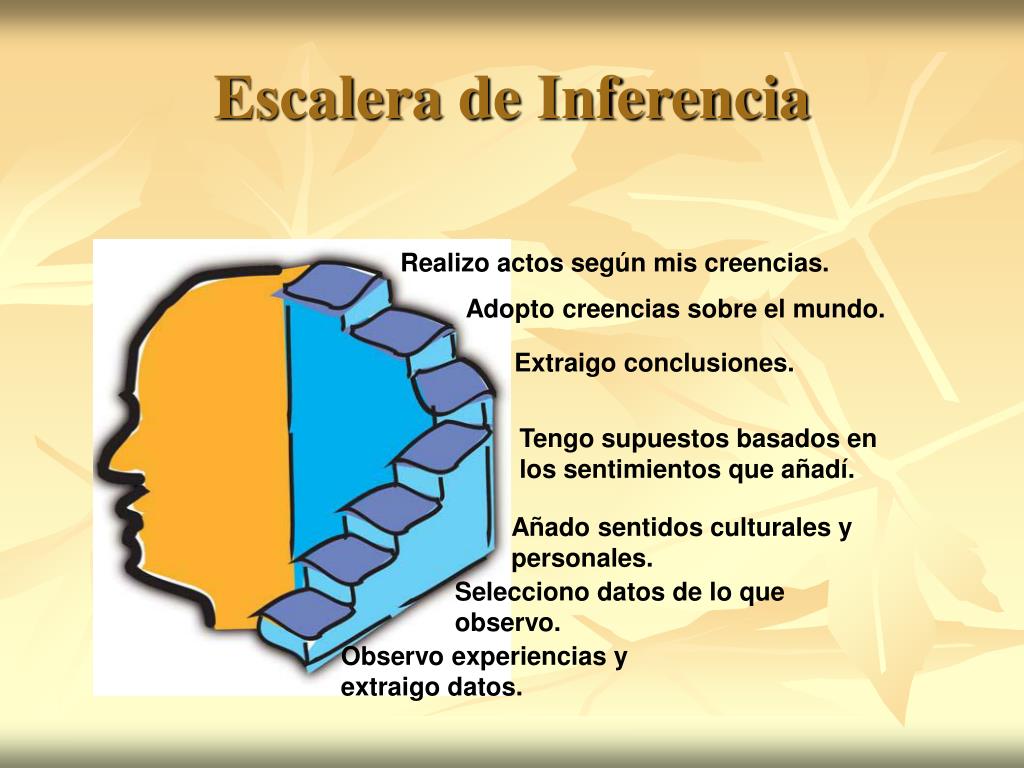 Escalera de Inferencia

Realizo actos según mis creencias.

Adopto creencias sobre el mundo.

Extraigo conclusiones.

Tengo supuestos basados en los sentimientos que añadí.

Añado sentidos culturales y personales.

Selecciono datos de lo que observo.

Observo experiencias y extraigo datos.